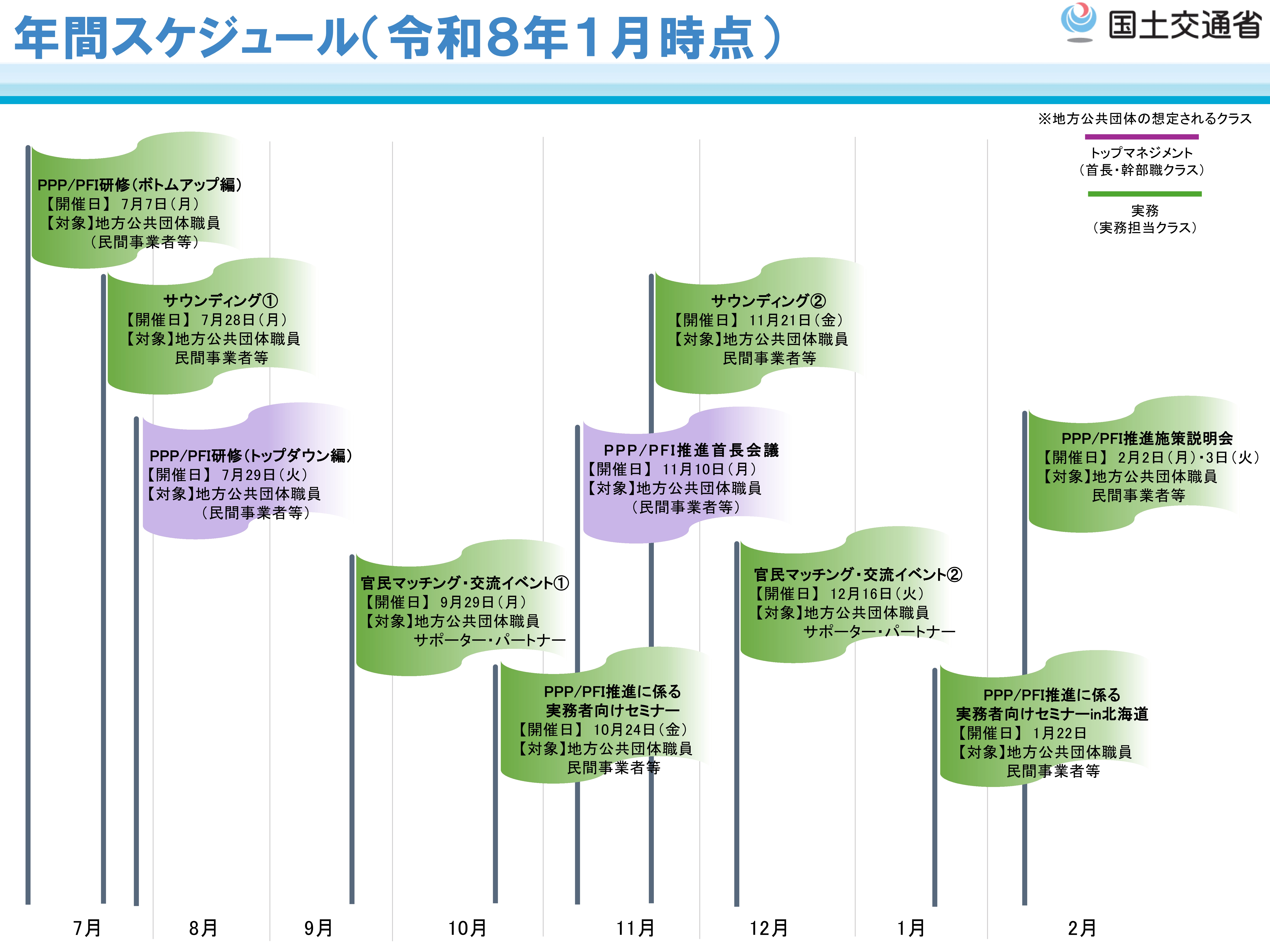 年間スケジュール(令和8年1月時点)

国土交通省

※地方公共団体の想定されるクラス

トップマネジメント
(首長・幹部職クラス)

実務
(実務担当クラス)

PPP/PFI研修(ボトムアップ編)
【開催日】 7月7日(月)
【対象】地方公共団体職員
(民間事業者等)

サウンディング①
【開催日】 7月28日(月)
【対象】地方公共団体職員
民間事業者等

PPP/PFI研修(トップダウン編)
【開催日】 7月29日(火)
【対象】地方公共団体職員
(民間事業者等)

官民マッチング・交流イベント①
【開催日】 9月29日(月)
【対象】地方公共団体職員
サポーター・パートナー

PPP/PFI推進に係る
実務者向けセミナー
【開催日】 10月24日(金)
【対象】地方公共団体職員
民間事業者等

PPP/PFI推進首長会議
【開催日】 11月10日(月)
【対象】地方公共団体職員
(民間事業者等)

サウンディング②
【開催日】 11月21日(金)
【対象】地方公共団体職員
民間事業者等

官民マッチング・交流イベント②
【開催日】 12月16日(火)
【対象】地方公共団体職員
サポーター・パートナー

PPP/PFI推進に係る
実務者向けセミナーin北海道
【開催日】 1月22日
【対象】地方公共団体職員
民間事業者等

PPP/PFI推進施策説明会
【開催日】 2月2日(月)・3日(火)
【対象】地方公共団体職員
民間事業者等

7月 8月 9月 10月 11月 12月 1月 2月